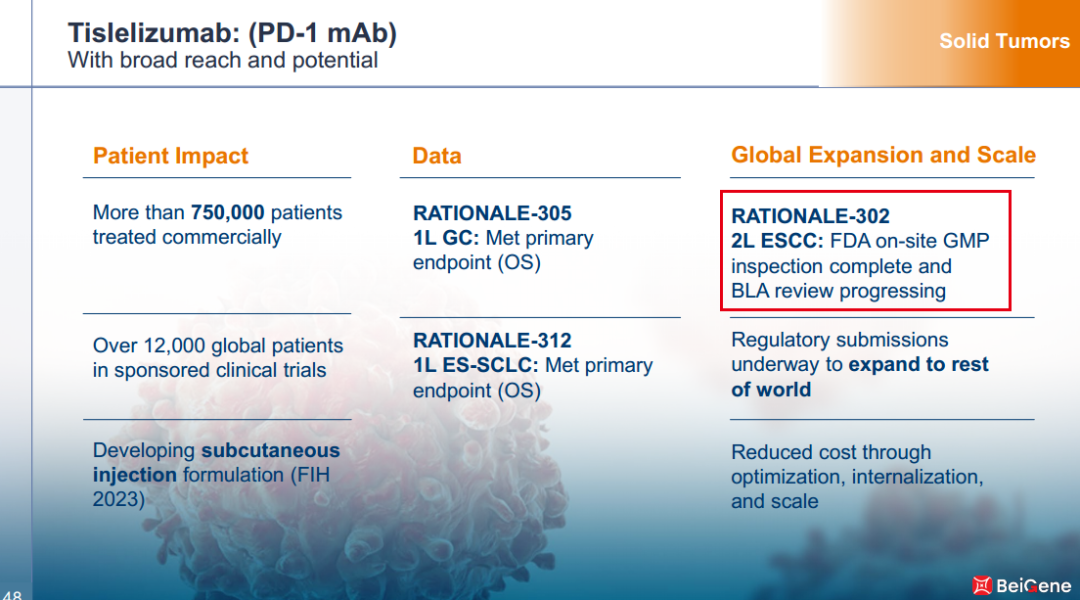 Tislelizumab: (PD-1 mAb)
With broad reach and potential

Solid Tumors

Patient Impact

More than 750,000 patients treated commercially

Over 12,000 global patients in sponsored clinical trials

Developing subcutaneous injection formulation (FIH 2023)

Data

RATIONALE-305
1L GC: Met primary endpoint (OS)

RATIONALE-312
1L ES-SCLC: Met primary endpoint (OS)

Global Expansion and Scale

RATIONALE-302
2L ESCC: FDA on-site GMP inspection complete and BLA review progressing

Regulatory submissions underway to expand to rest of world

Reduced cost through optimization, internalization, and scale

48

BeiGene